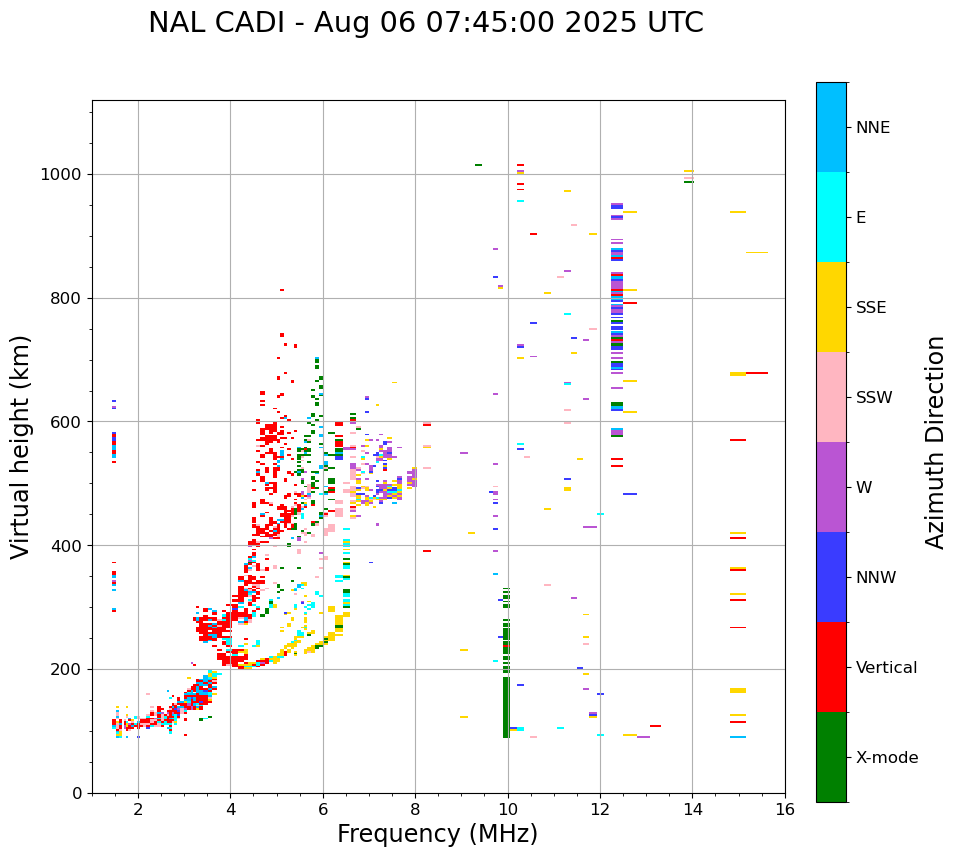 NAL CADI - Aug 06 07:45:00 2025 UTC

Virtual height (km)

1000
800
600
400
200
0

2
4
6
8
10
12
14
16

Frequency (MHz)

NNE
E
SSE
SSW
W
NNW
Vertical
X-mode

Azimuth Direction